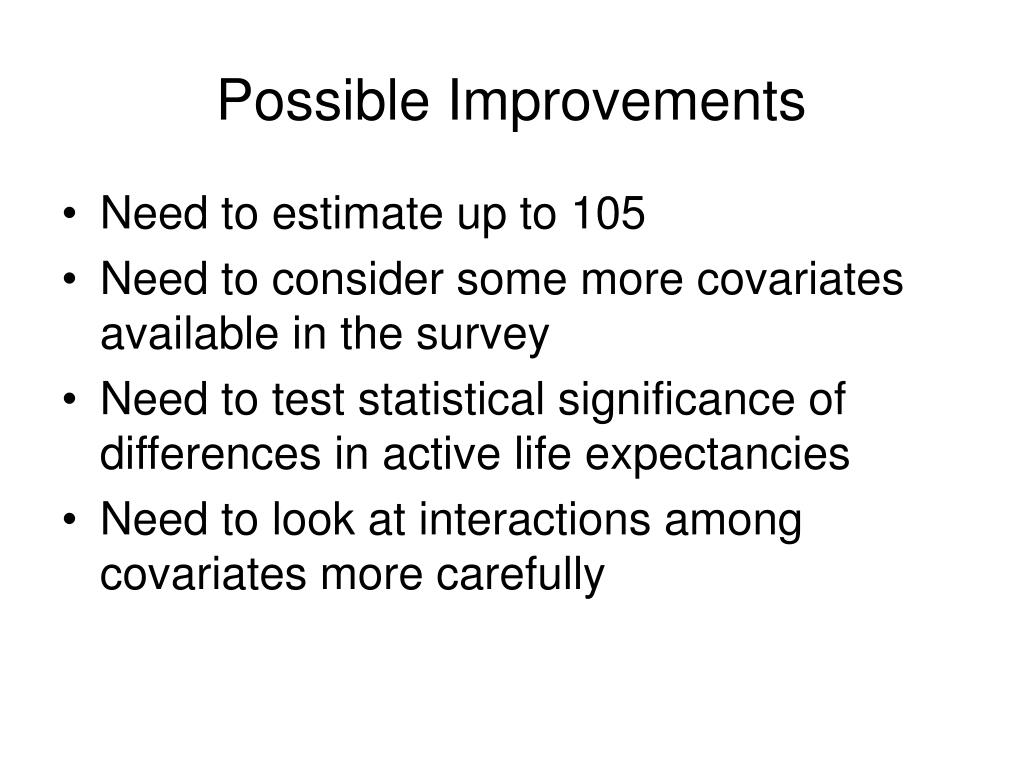 Possible Improvements

• Need to estimate up to 105
• Need to consider some more covariates available in the survey
• Need to test statistical significance of differences in active life expectancies
• Need to look at interactions among covariates more carefully